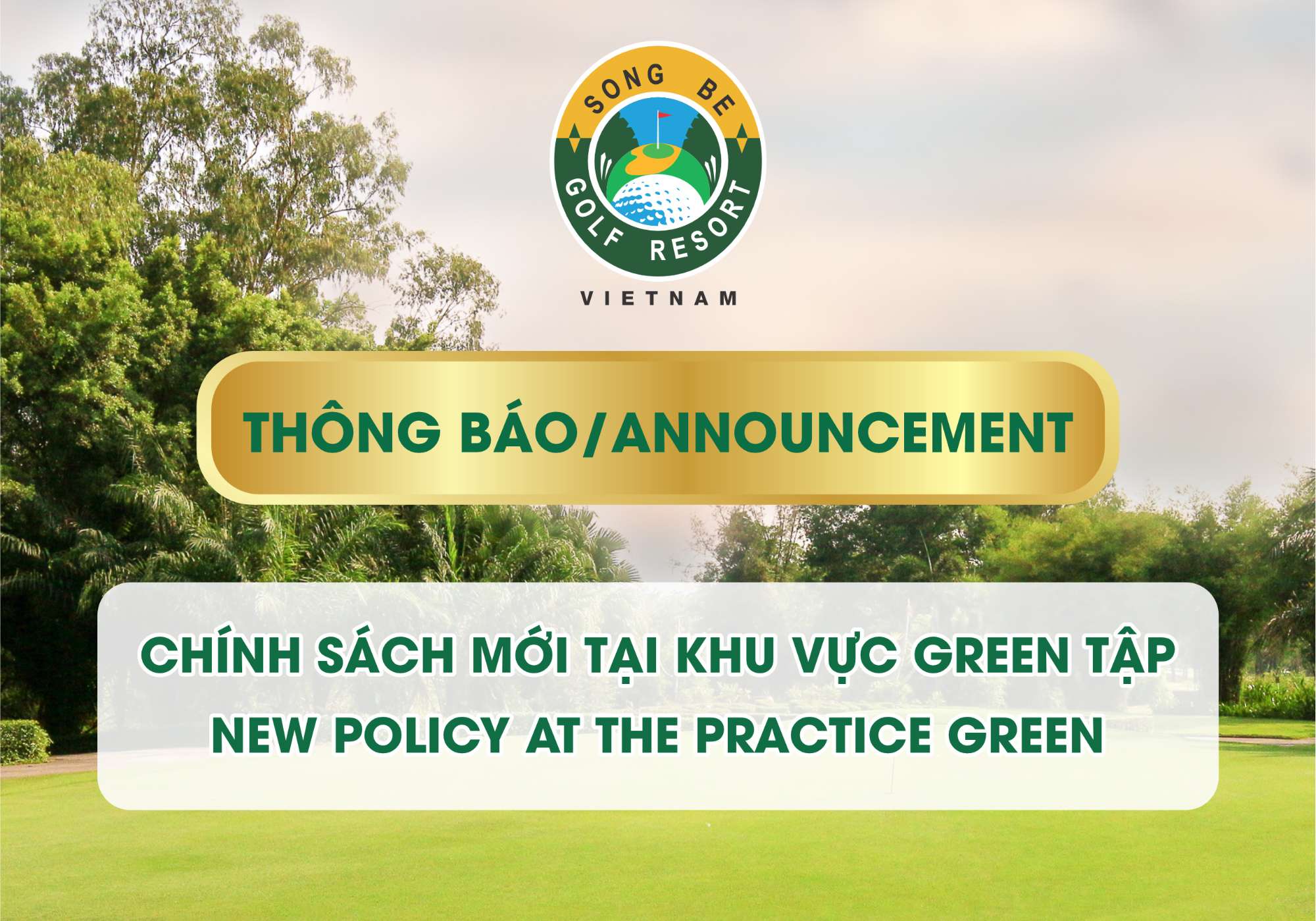 SONG BE
GOLF RESORT
VIETNAM

THÔNG BÁO/ANNOUNCEMENT

CHÍNH SÁCH MỚI TẠI KHU VỰC GREEN TẬP
NEW POLICY AT THE PRACTICE GREEN